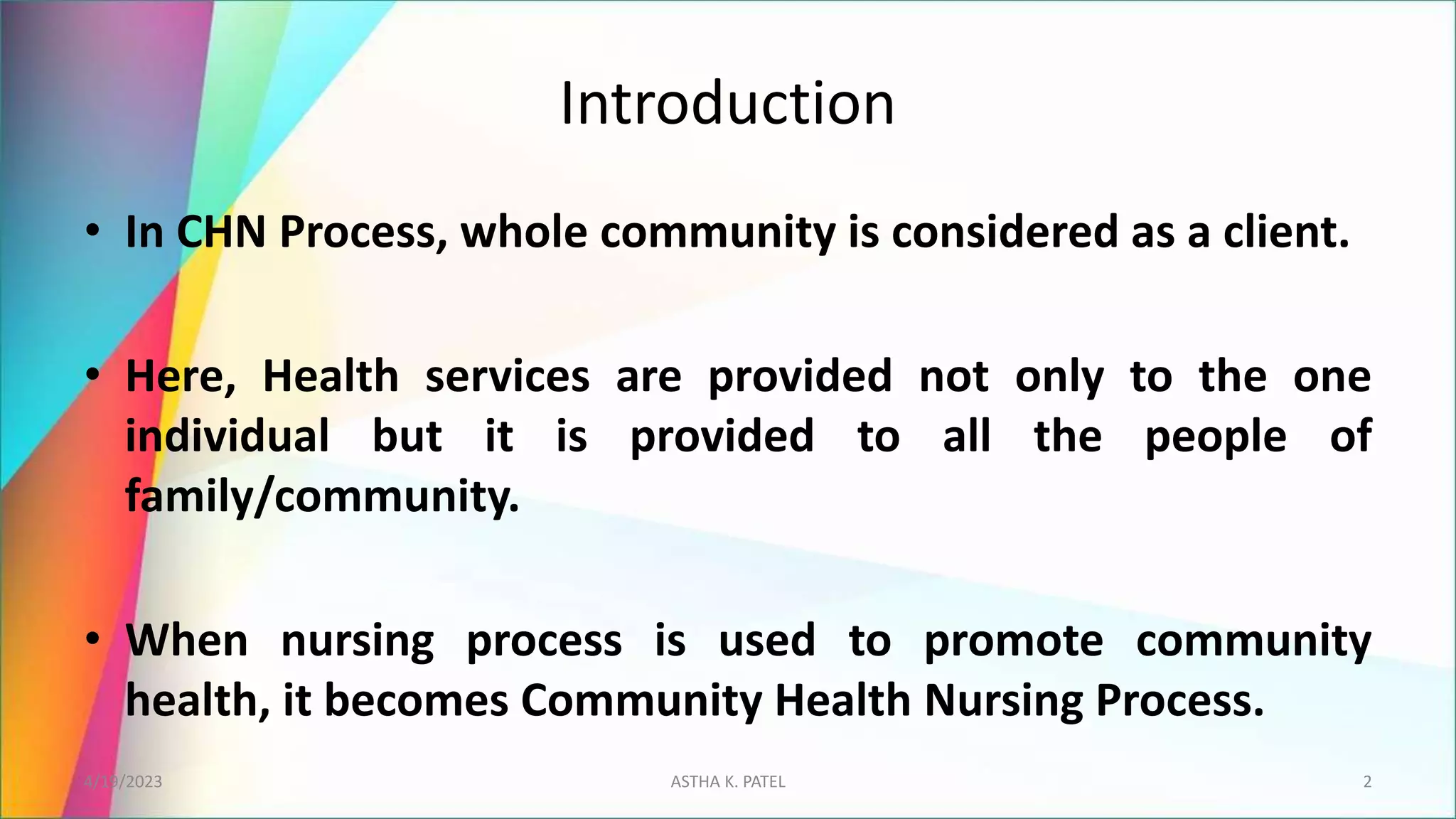 Introduction

• In CHN Process, whole community is considered as a client.

• Here, Health services are provided not only to the one individual but it is provided to all the people of family/community.

• When nursing process is used to promote community health, it becomes Community Health Nursing Process.

4/19/2023
ASTHA K. PATEL
2